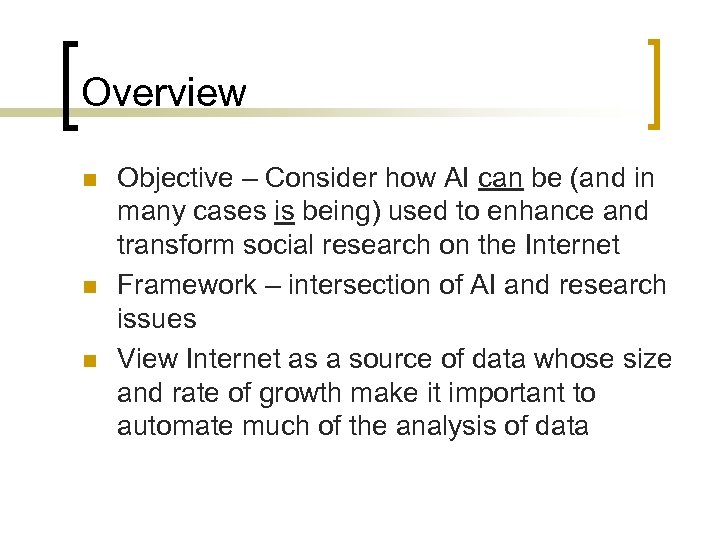 Overview

- Objective – Consider how AI can be (and in many cases is being) used to enhance and transform social research on the Internet
- Framework – intersection of AI and research issues
- View Internet as a source of data whose size and rate of growth make it important to automate much of the analysis of data